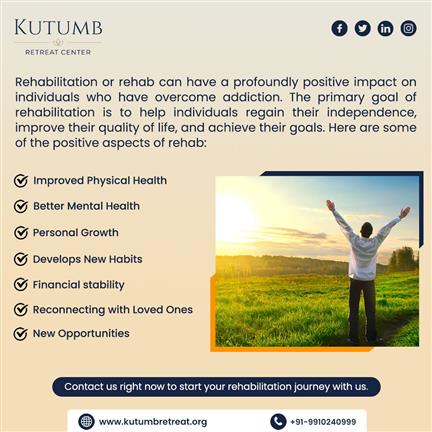 KUTUMB
RETREAT CENTER

Rehabilitation or rehab can have a profoundly positive impact on individuals who have overcome addiction. The primary goal of rehabilitation is to help individuals regain their independence, improve their quality of life, and achieve their goals. Here are some of the positive aspects of rehab:

Improved Physical Health
Better Mental Health
Personal Growth
Develops New Habits
Financial stability
Reconnecting with Loved Ones
New Opportunities

Contact us right now to start your rehabilitation journey with us.

www.kutumbretreat.org
+91-9910240999